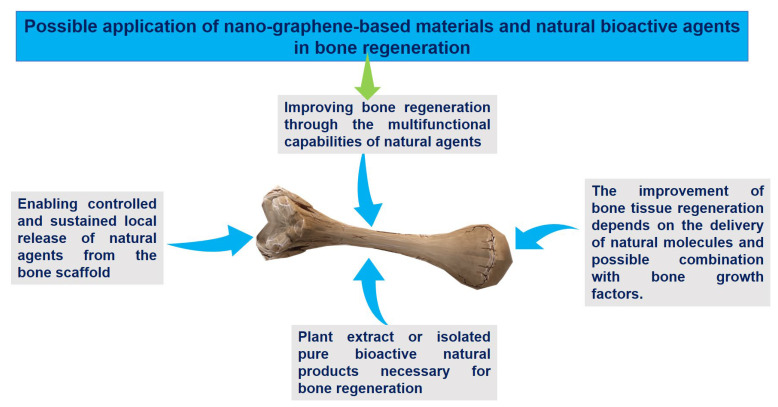 Possible application of nano-graphene-based materials and natural bioactive agents in bone regeneration

Improving bone regeneration through the multifunctional capabilities of natural agents

Enabling controlled and sustained local release of natural agents from the bone scaffold

The improvement of bone tissue regeneration depends on the delivery of natural molecules and possible combination with bone growth factors.

Plant extract or isolated pure bioactive natural products necessary for bone regeneration